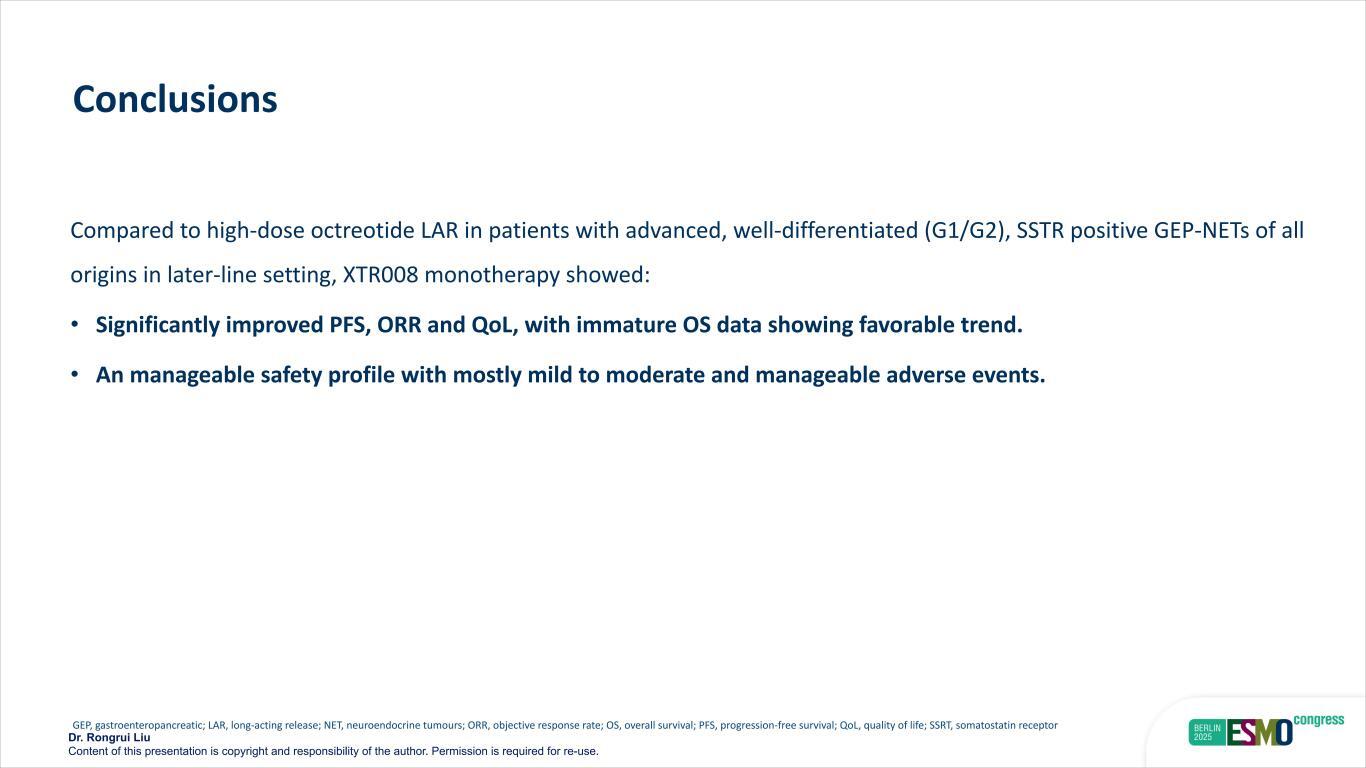 Conclusions

Compared to high-dose octreotide LAR in patients with advanced, well-differentiated (G1/G2), SSTR positive GEP-NETs of all origins in later-line setting, XTR008 monotherapy showed:

• Significantly improved PFS, ORR and QoL, with immature OS data showing favorable trend.

• An manageable safety profile with mostly mild to moderate and manageable adverse events.

GEP, gastroenteropancreatic; LAR, long-acting release; NET, neuroendocrine tumours; ORR, objective response rate; OS, overall survival; PFS, progression-free survival; QoL, quality of life; SSRT, somatostatin receptor
Dr. Rongrui Liu
Content of this presentation is copyright and responsibility of the author. Permission is required for re-use.

BERLIN 2025 ESMO congress